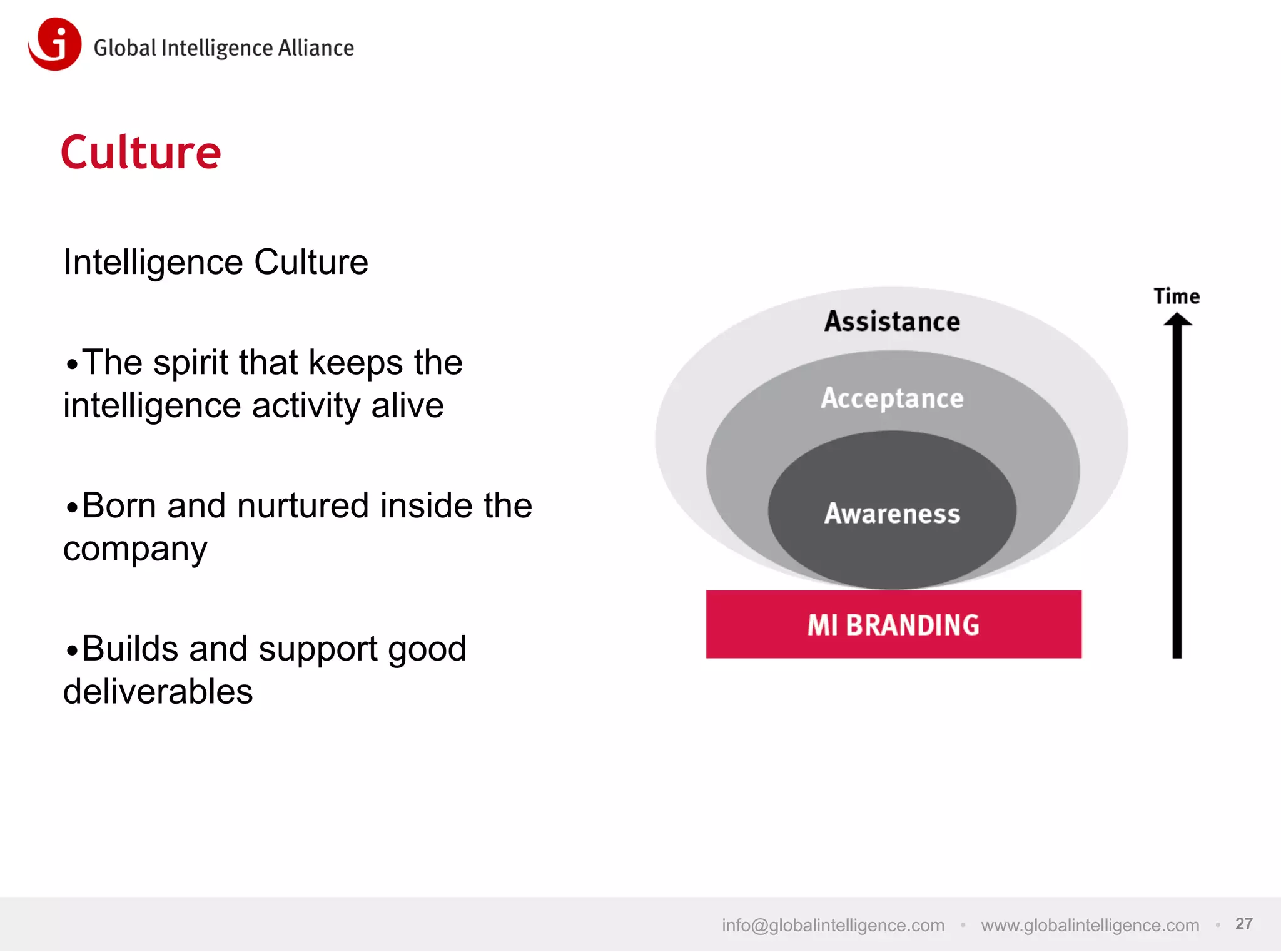 Global Intelligence Alliance

Culture

Intelligence Culture

•The spirit that keeps the intelligence activity alive

•Born and nurtured inside the company

•Builds and support good deliverables

Time

Assistance

Acceptance

Awareness

MI BRANDING

info@globalintelligence.com • www.globalintelligence.com • 27